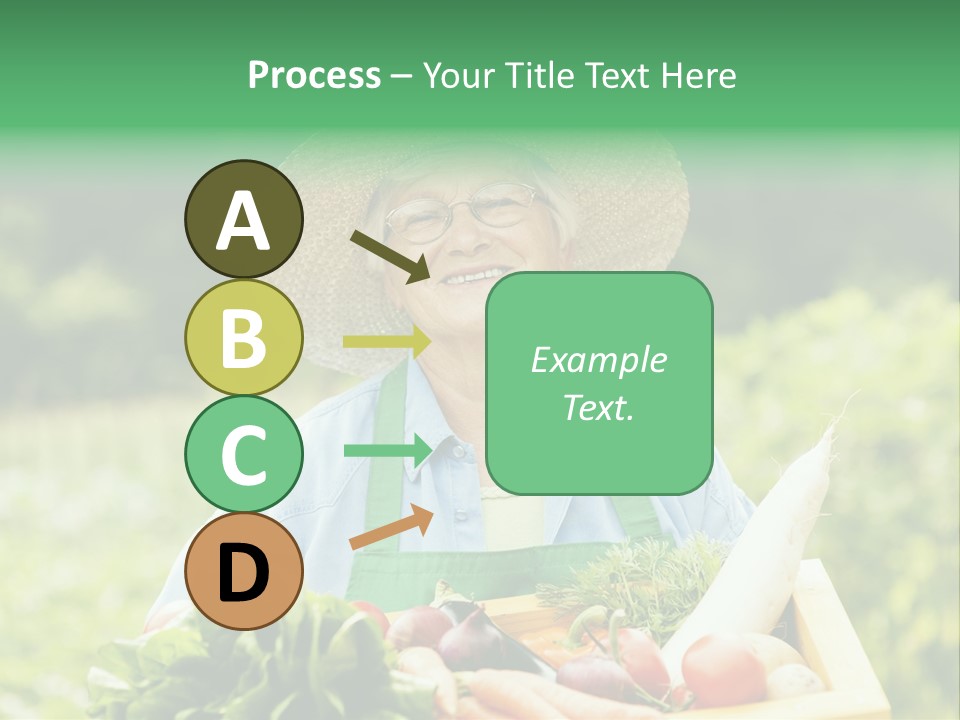 Process – Your Title Text Here

A

B

C

D

Example Text.